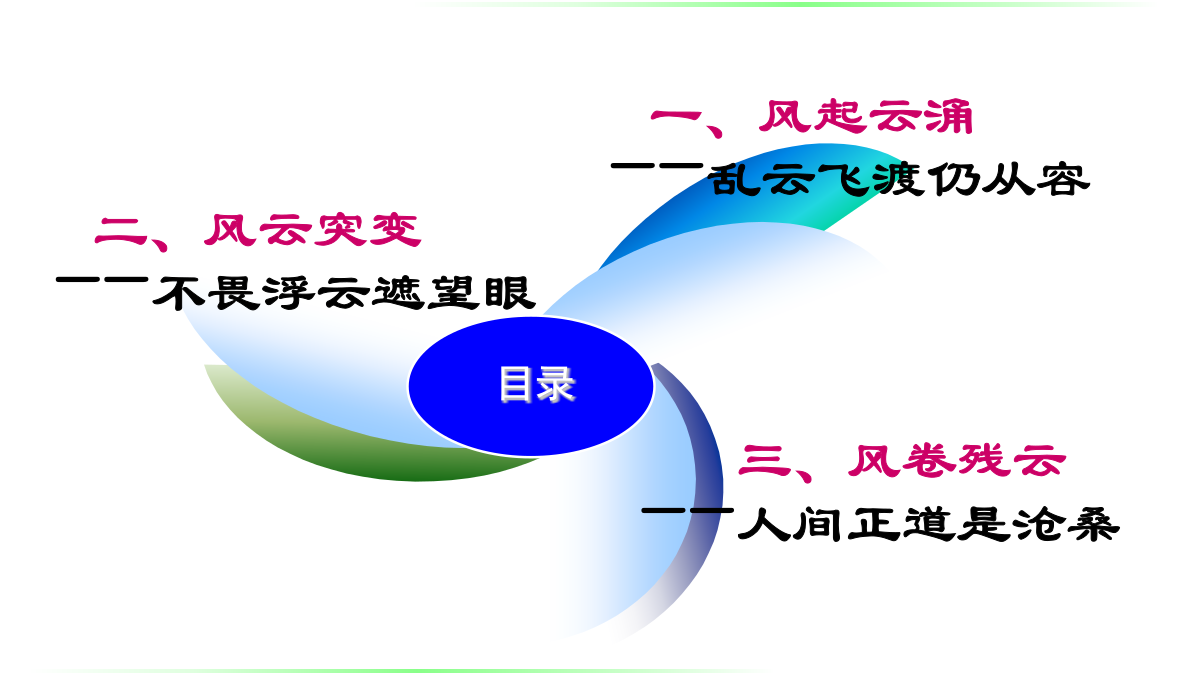 一、风起云涌

——乱云飞渡仍从容

二、风云突变

——不畏浮云遮望眼

目录

三、风卷残云

——人间正道是沧桑